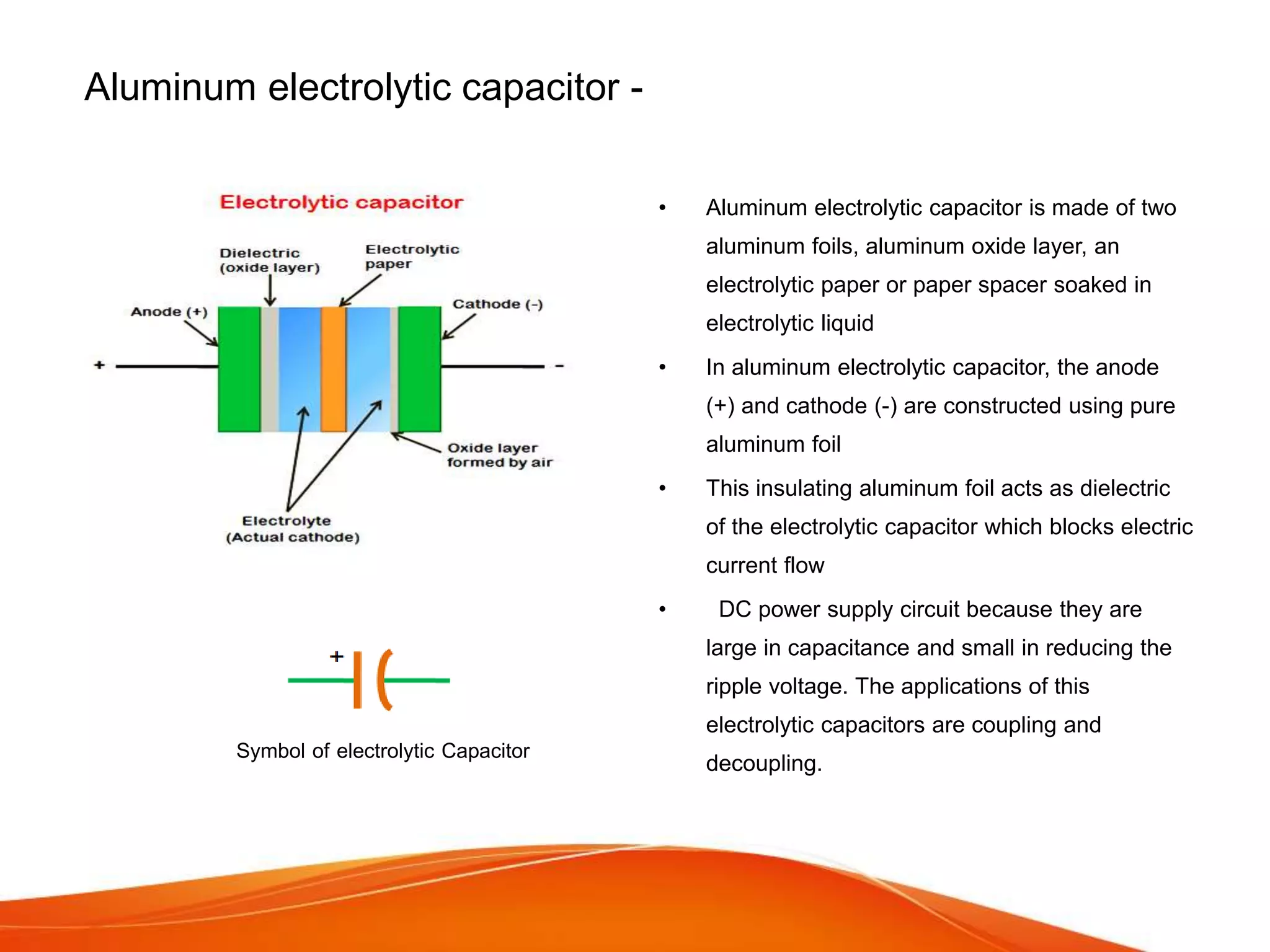 Aluminum electrolytic capacitor -

Electrolytic capacitor

Dielectric (oxide layer)

Electrolytic paper

Anode (+)

Cathode (-)

+

-

Oxide layer formed by air

Electrolyte (Actual cathode)

+

Symbol of electrolytic Capacitor

• Aluminum electrolytic capacitor is made of two aluminum foils, aluminum oxide layer, an electrolytic paper or paper spacer soaked in electrolytic liquid

• In aluminum electrolytic capacitor, the anode (+) and cathode (-) are constructed using pure aluminum foil

• This insulating aluminum foil acts as dielectric of the electrolytic capacitor which blocks electric current flow

• DC power supply circuit because they are large in capacitance and small in reducing the ripple voltage. The applications of this electrolytic capacitors are coupling and decoupling.